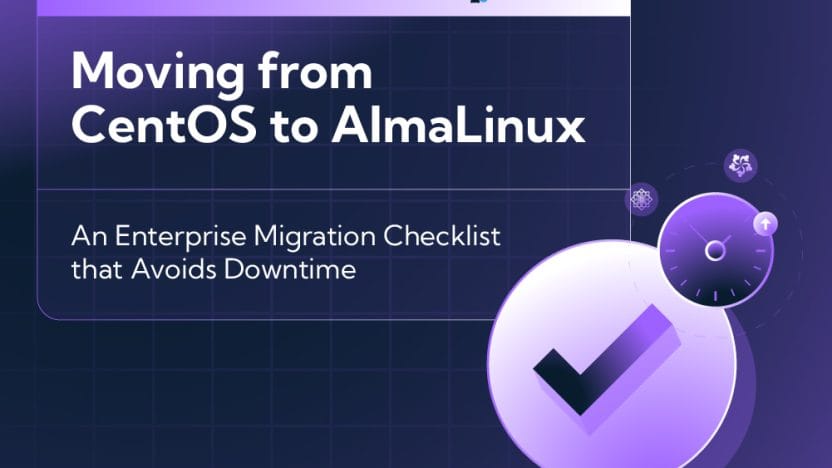 Moving from CentOS to AlmaLinux

An Enterprise Migration Checklist that Avoids Downtime